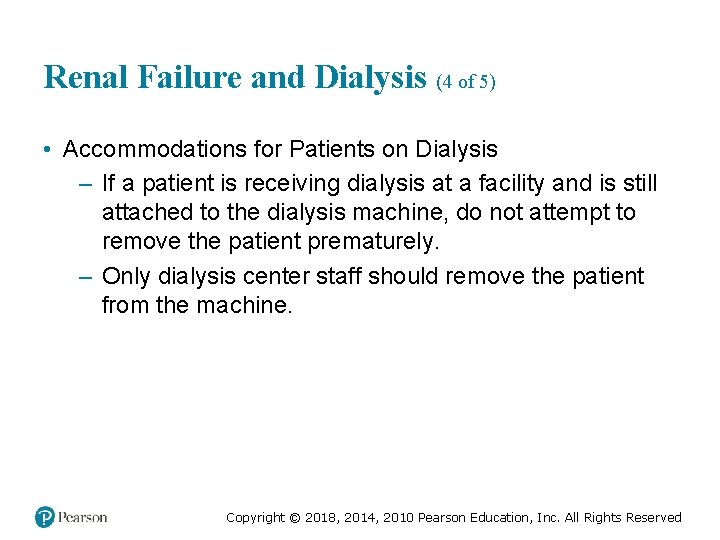 Renal Failure and Dialysis (4 of 5)

• Accommodations for Patients on Dialysis
– If a patient is receiving dialysis at a facility and is still attached to the dialysis machine, do not attempt to remove the patient prematurely.
– Only dialysis center staff should remove the patient from the machine.

Pearson

Copyright © 2018, 2014, 2010 Pearson Education, Inc. All Rights Reserved